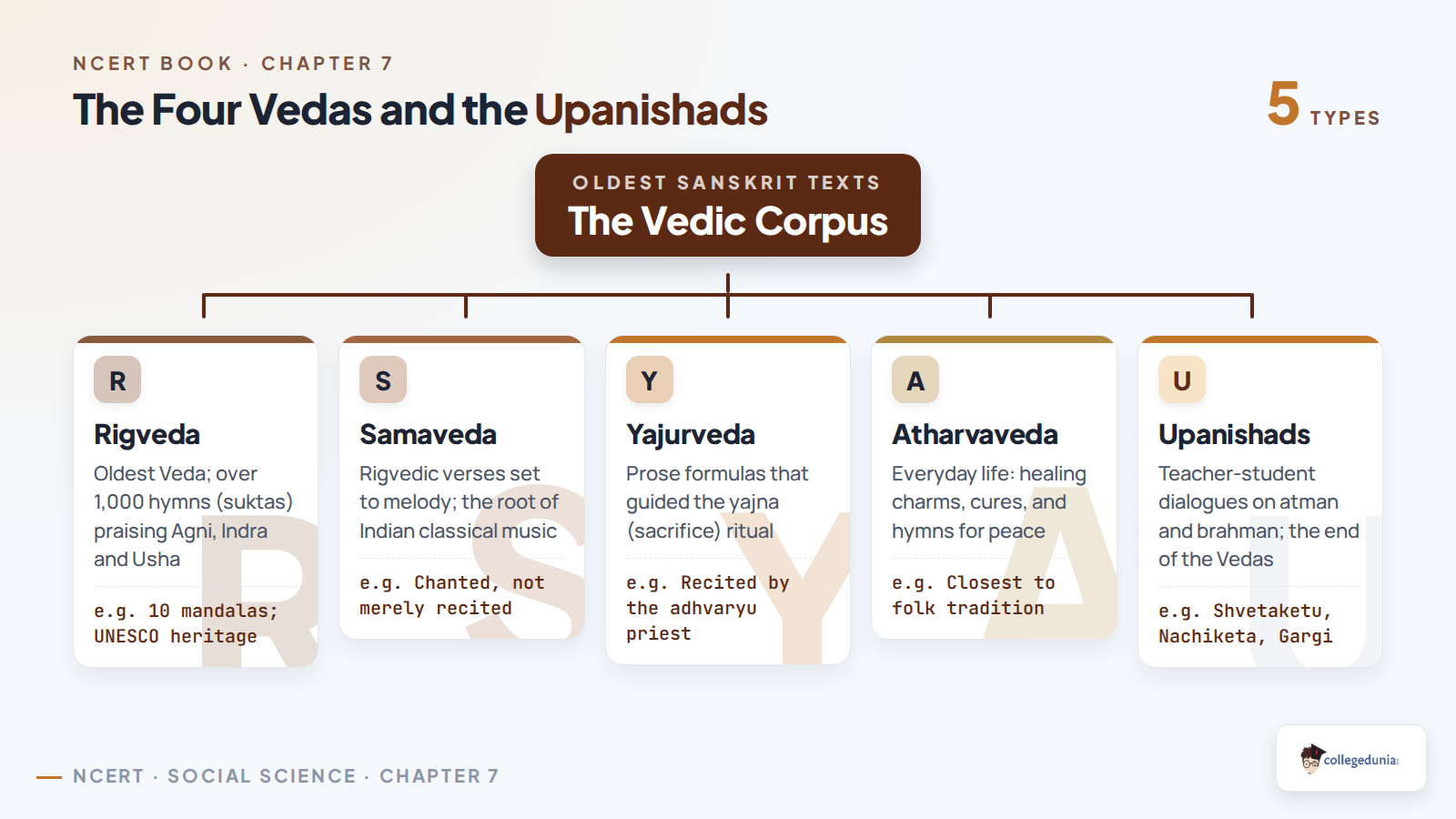 NCERT BOOK · CHAPTER 7

The Four Vedas and the Upanishads

5 TYPES

OLDEST SANSKRIT TEXTS

The Vedic Corpus

R

Rigveda

Oldest Veda; over 1,000 hymns (suktas) praising Agni, Indra and Usha

e.g. 10 mandalas; UNESCO heritage

S

Samaveda

Rigvedic verses set to melody; the root of Indian classical music

e.g. Chanted, not merely recited

Y

Yajurveda

Prose formulas that guided the yajna (sacrifice) ritual

e.g. Recited by the adhvaryu priest

A

Atharvaveda

Everyday life: healing charms, cures, and hymns for peace

e.g. Closest to folk tradition

U

Upanishads

Teacher-student dialogues on atman and brahman; the end of the Vedas

e.g. Shvetaketu, Nachiketa, Gargi

NCERT · SOCIAL SCIENCE · CHAPTER 7

collegedunia